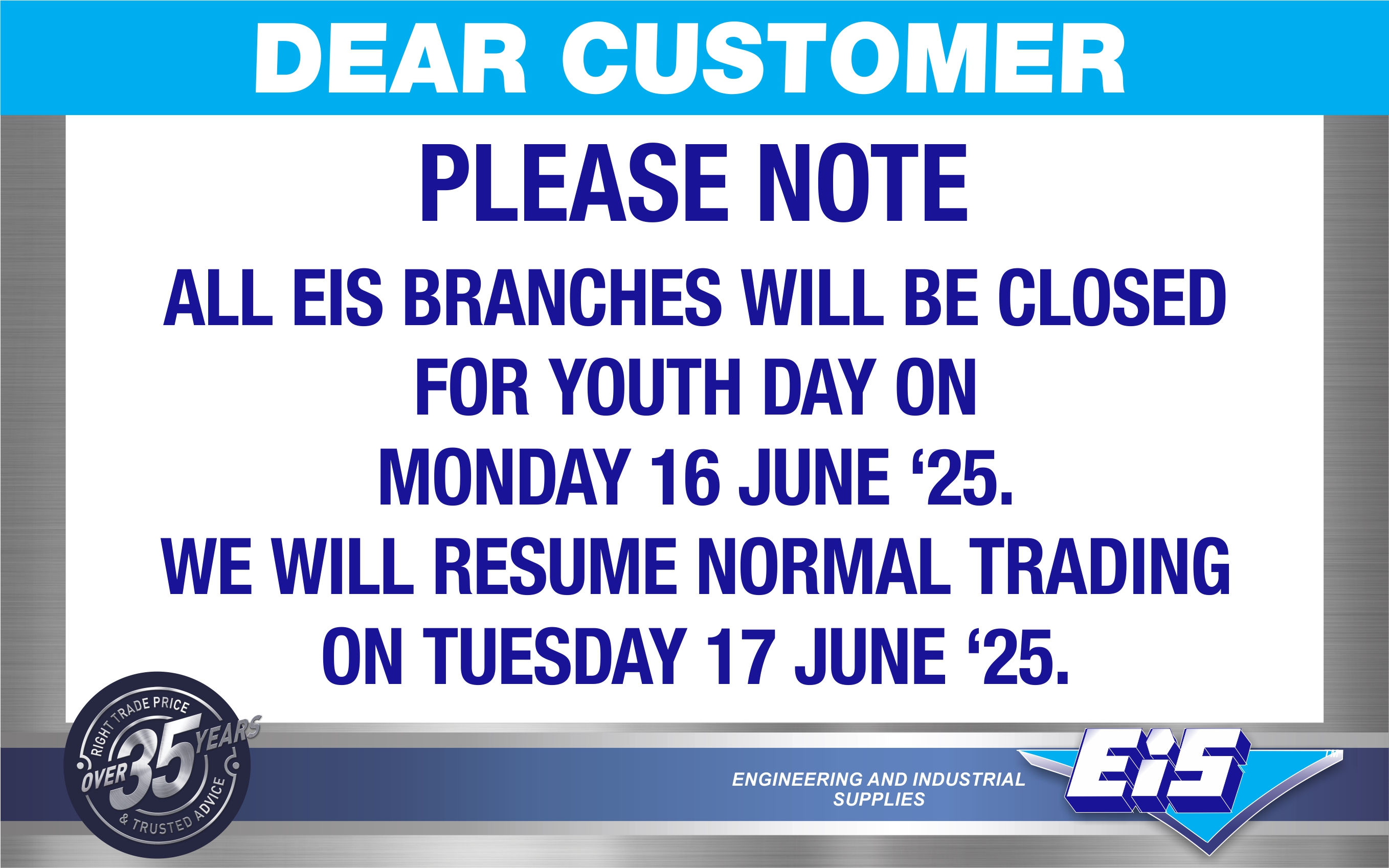 DEAR CUSTOMER

PLEASE NOTE

ALL EIS BRANCHES WILL BE CLOSED FOR YOUTH DAY ON MONDAY 16 JUNE ‘25.

WE WILL RESUME NORMAL TRADING ON TUESDAY 17 JUNE ‘25.

RIGHT TRADE PRICE
OVER 35 YEARS
& TRUSTED ADVICE

ENGINEERING AND INDUSTRIAL SUPPLIES

EiS